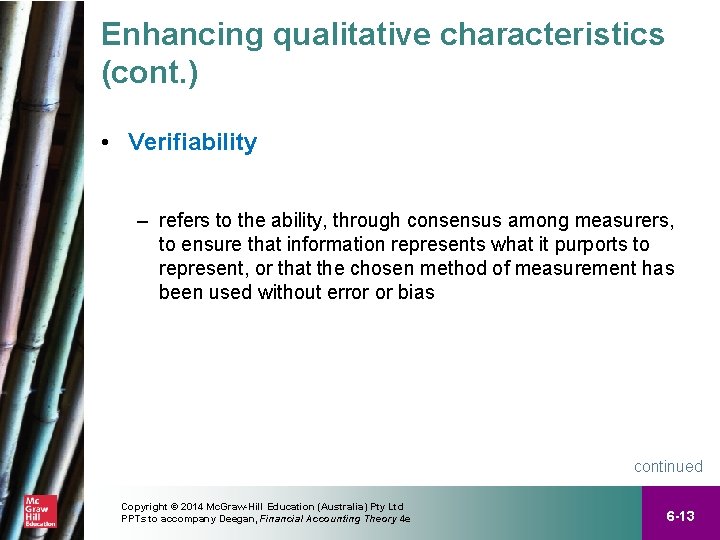 Enhancing qualitative characteristics (cont.)

• Verifiability

– refers to the ability, through consensus among measurers, to ensure that information represents what it purports to represent, or that the chosen method of measurement has been used without error or bias

continued

Mc Graw Hill Education

Copyright © 2014 McGraw-Hill Education (Australia) Pty Ltd
PPTs to accompany Deegan, Financial Accounting Theory 4e

6-13